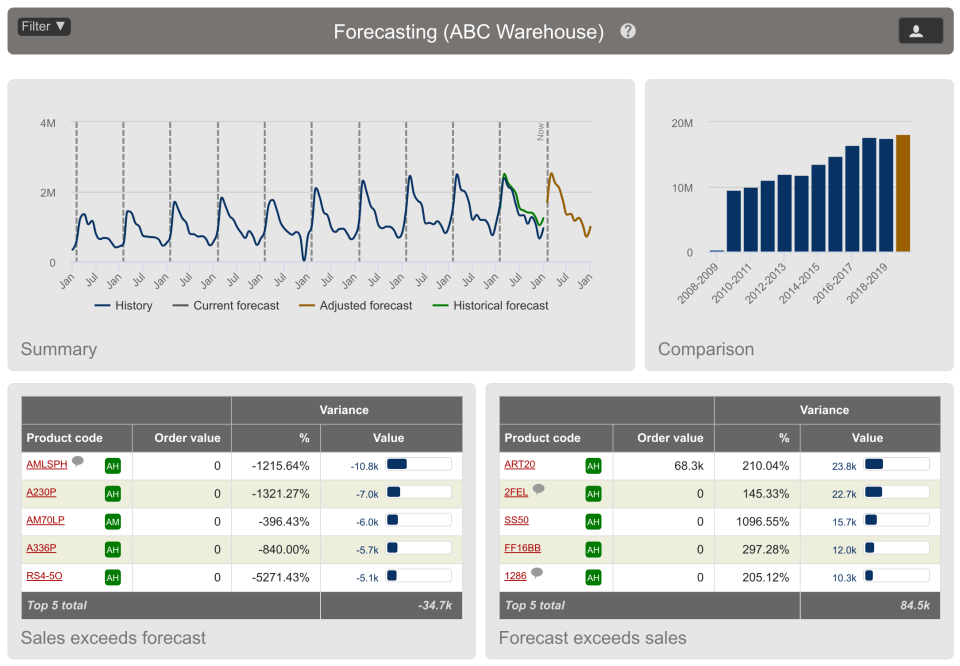 Filter ▼

Forecasting (ABC Warehouse)

4M
2M
0

Now

Jan Jul Jan Jul Jan Jul Jan Jul Jan Jul Jan Jul Jan Jul Jan Jul Jan Jul Jan Jul Jan Jul Jan

History Current forecast Adjusted forecast Historical forecast

Summary

20M
10M
0

2008-2009 2010-2011 2012-2013 2014-2015 2016-2017 2018-2019

Comparison

| | | Variance | |
|---|---|---|---|
| Product code | Order value | % | Value |
| AMLSPH AH | 0 | -1215.64% | -10.8k |
| A230P AH | 0 | -1321.27% | -7.0k |
| AM70LP AM | 0 | -396.43% | -6.0k |
| A336P AH | 0 | -840.00% | -5.7k |
| RS4-5O AH | 0 | -5271.43% | -5.1k |
| Top 5 total | | | -34.7k |

Sales exceeds forecast

| | | Variance | |
|---|---|---|---|
| Product code | Order value | % | Value |
| ART20 AH | 68.3k | 210.04% | 23.8k |
| 2FEL AH | 0 | 145.33% | 22.7k |
| SS50 AH | 0 | 1096.55% | 15.7k |
| FF16BB AH | 0 | 297.28% | 12.0k |
| 1286 AH | 0 | 205.12% | 10.3k |
| Top 5 total | | | 84.5k |

Forecast exceeds sales